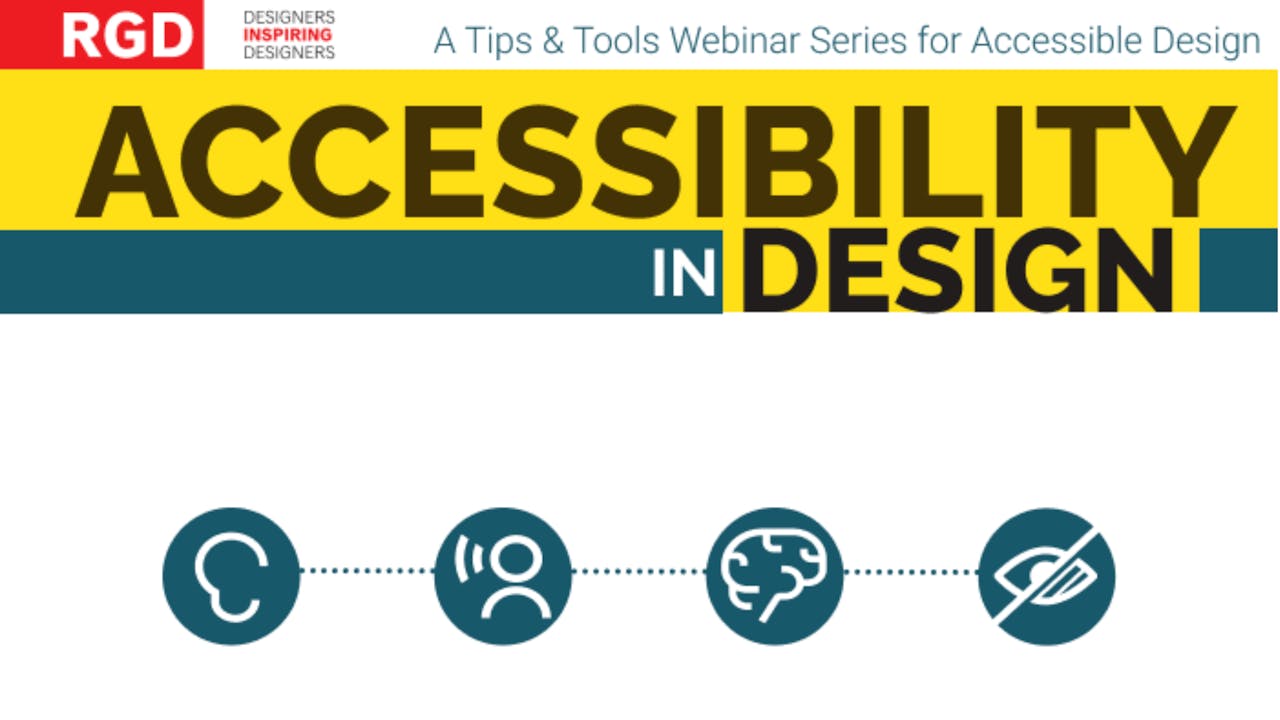 RGD
DESIGNERS
INSPIRING
DESIGNERS

A Tips & Tools Webinar Series for Accessible Design

ACCESSIBILITY
IN DESIGN